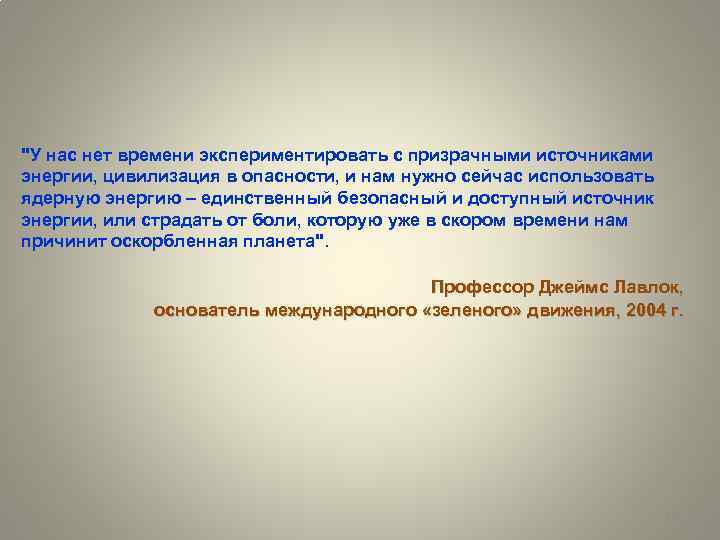 "У нас нет времени экспериментировать с призрачными источниками энергии, цивилизация в опасности, и нам нужно сейчас использовать ядерную энергию – единственный безопасный и доступный источник энергии, или страдать от боли, которую уже в скором времени нам причинит оскорбленная планета".

Профессор Джеймс Лавлок,
основатель международного «зеленого» движения, 2004 г.